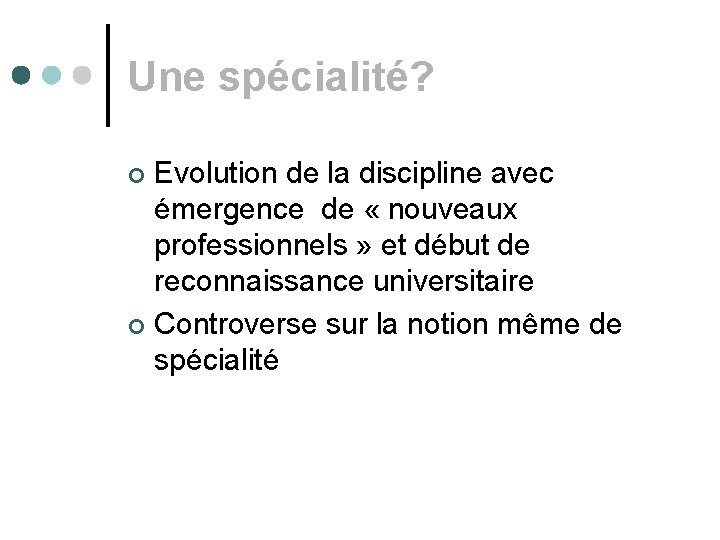 Une spécialité?

Evolution de la discipline avec émergence de « nouveaux professionnels » et début de reconnaissance universitaire

Controverse sur la notion même de spécialité